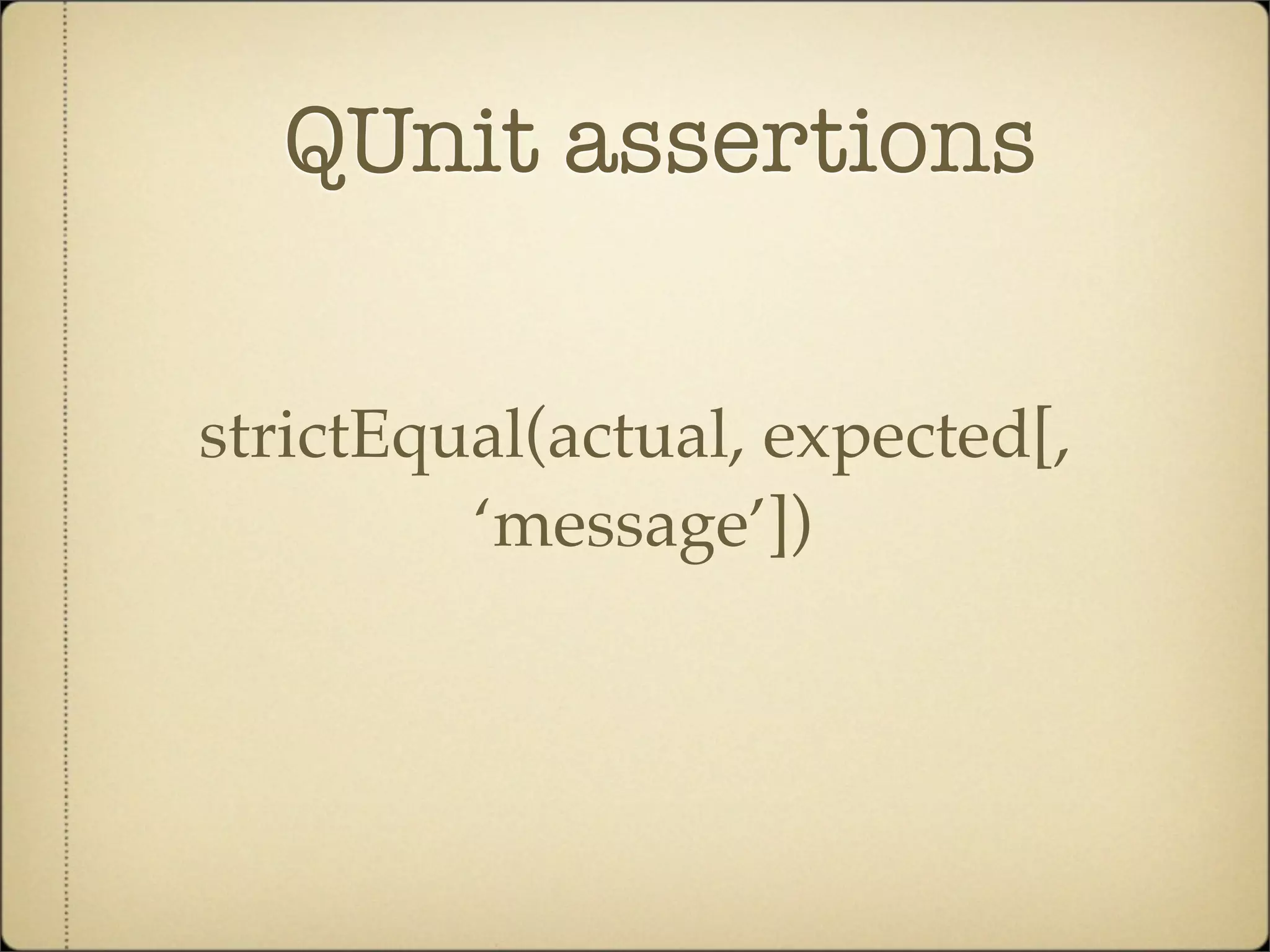 QUnit assertions

strictEqual(actual, expected[, ‘message’])